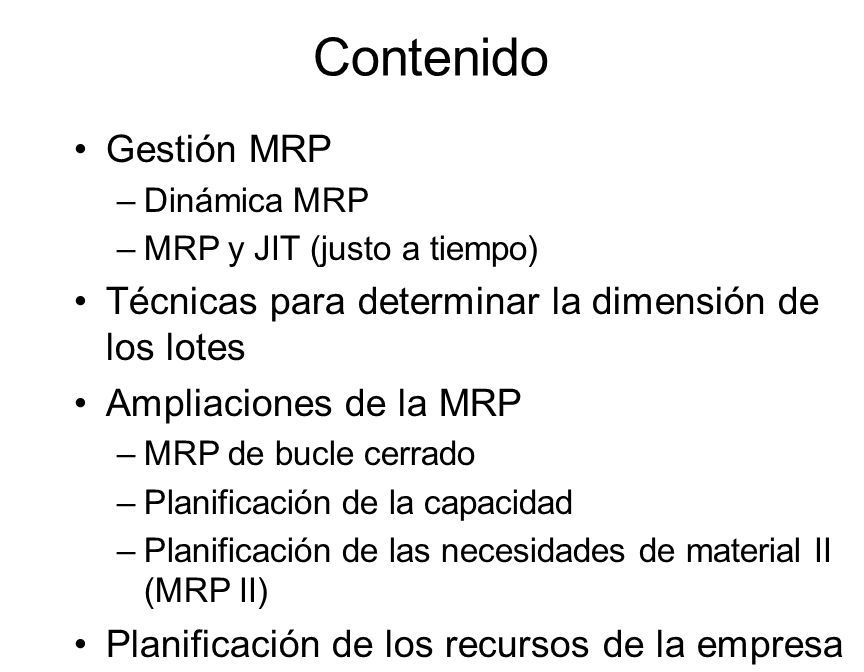 Contenido

• Gestión MRP
– Dinámica MRP
– MRP y JIT (justo a tiempo)
• Técnicas para determinar la dimensión de los lotes
• Ampliaciones de la MRP
– MRP de bucle cerrado
– Planificación de la capacidad
– Planificación de las necesidades de material II (MRP II)
• Planificación de los recursos de la empresa